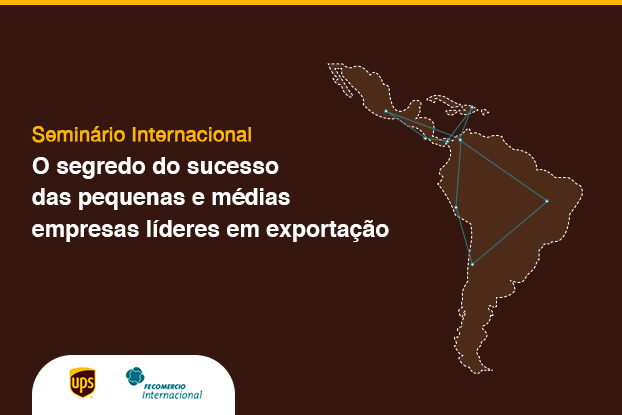 Seminário Internacional
O segredo do sucesso das pequenas e médias empresas líderes em exportação

ups

FECOMERCIO
Internacional